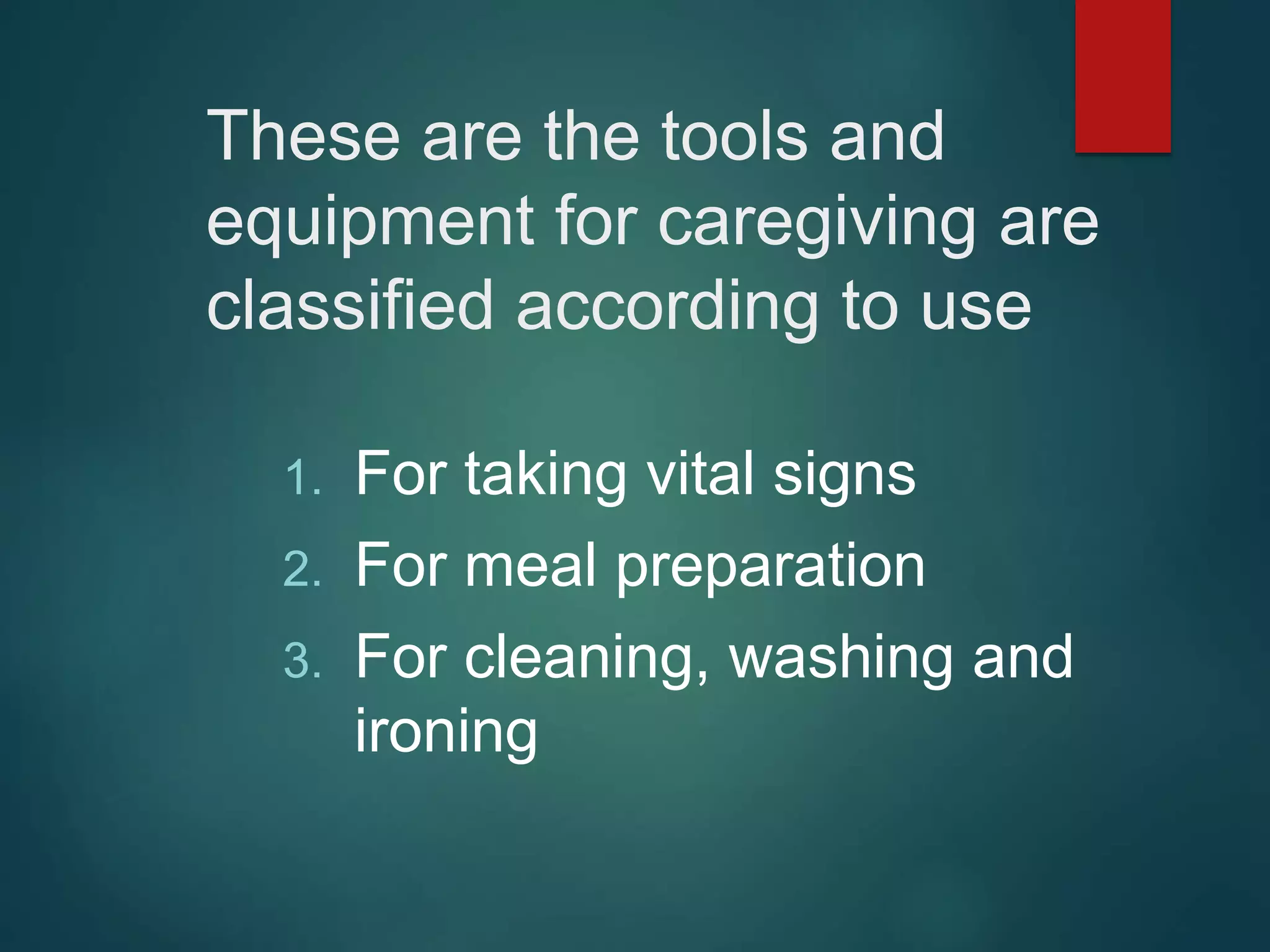 These are the tools and equipment for caregiving are classified according to use

1. For taking vital signs
2. For meal preparation
3. For cleaning, washing and ironing